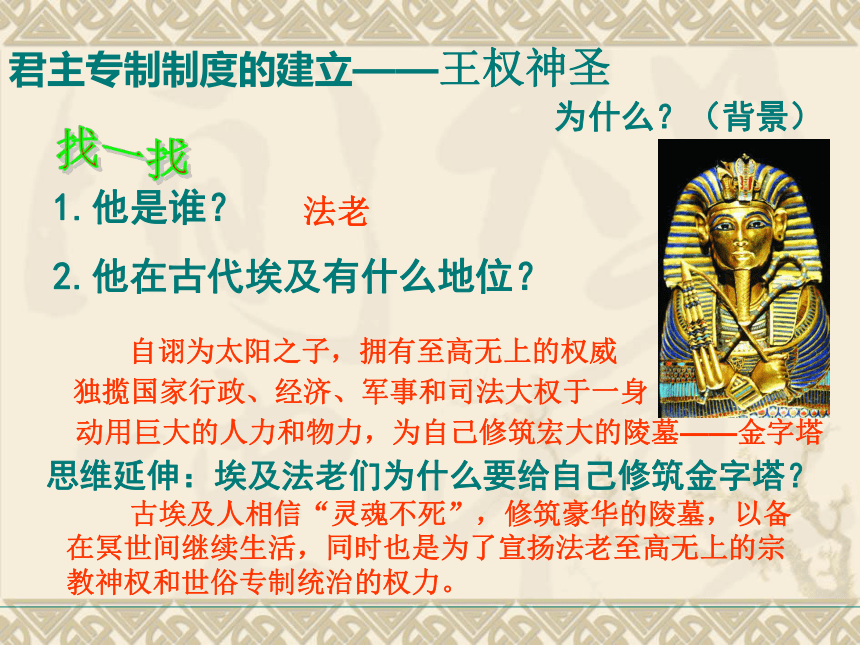 君主专制制度的建立——王权神圣

为什么？（背景）

找一找

1.他是谁？ 法老

2.他在古代埃及有什么地位？

自诩为太阳之子，拥有至高无上的权威

独揽国家行政、经济、军事和司法大权于一身

动用巨大的人力和物力，为自己修筑宏大的陵墓——金字塔

思维延伸：埃及法老们为什么要给自己修筑金字塔？

古埃及人相信“灵魂不死”，修筑豪华的陵墓，以备在冥世间继续生活，同时也是为了宣扬法老至高无上的宗教神权和世俗专制统治的权力。